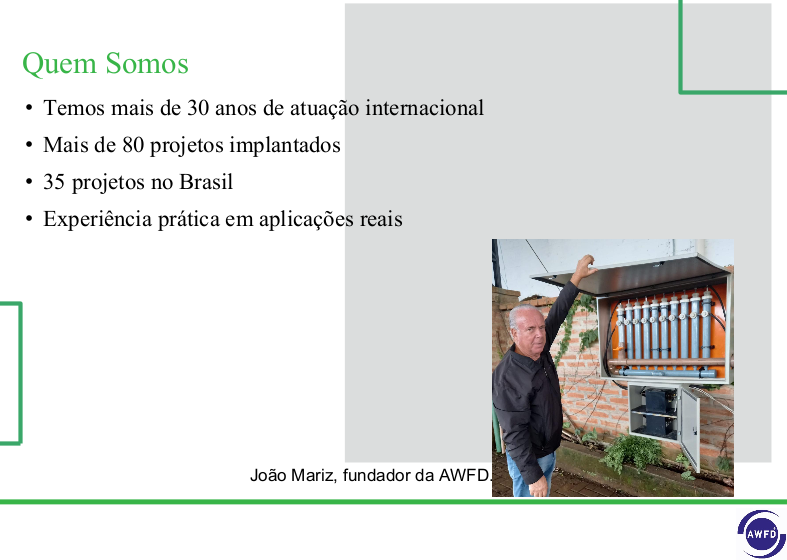 Quem Somos

• Temos mais de 30 anos de atuação internacional
• Mais de 80 projetos implantados
• 35 projetos no Brasil
• Experiência prática em aplicações reais

João Mariz, fundador da AWFD.

AWFD